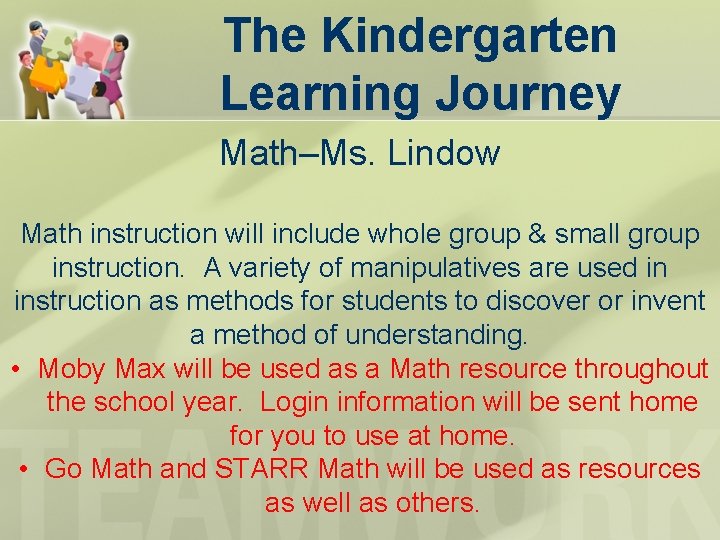 The Kindergarten Learning Journey

Math–Ms. Lindow

Math instruction will include whole group & small group instruction.  A variety of manipulatives are used in instruction as methods for students to discover or invent a method of understanding.

• Moby Max will be used as a Math resource throughout the school year.  Login information will be sent home for you to use at home.
• Go Math and STARR Math will be used as resources as well as others.

TEAMWORK